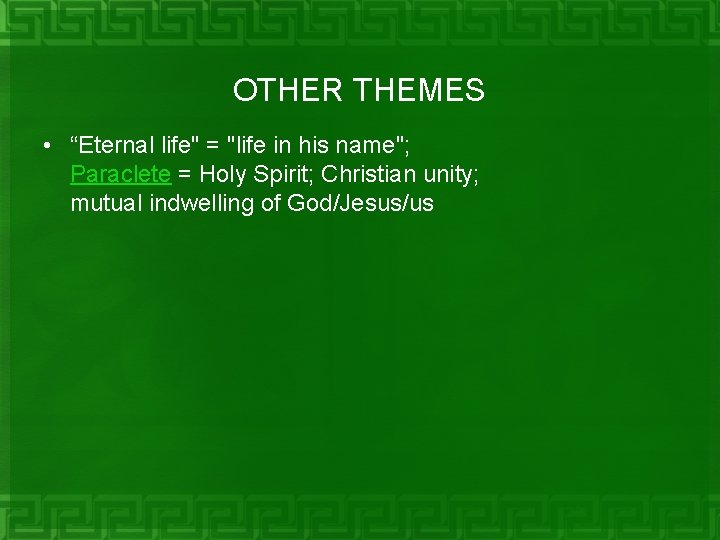 OTHER THEMES

• “Eternal life" = "life in his name"; Paraclete = Holy Spirit; Christian unity; mutual indwelling of God/Jesus/us